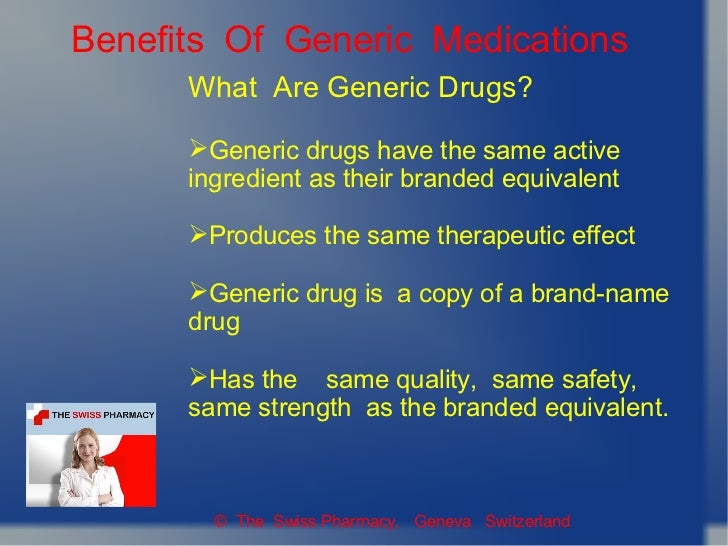 Benefits Of Generic Medications

What Are Generic Drugs?

➢Generic drugs have the same active ingredient as their branded equivalent

➢Produces the same therapeutic effect

➢Generic drug is a copy of a brand-name drug

➢Has the same quality, same safety, same strength as the branded equivalent.

THE SWISS PHARMACY

© The Swiss Pharmacy, Geneva Switzerland